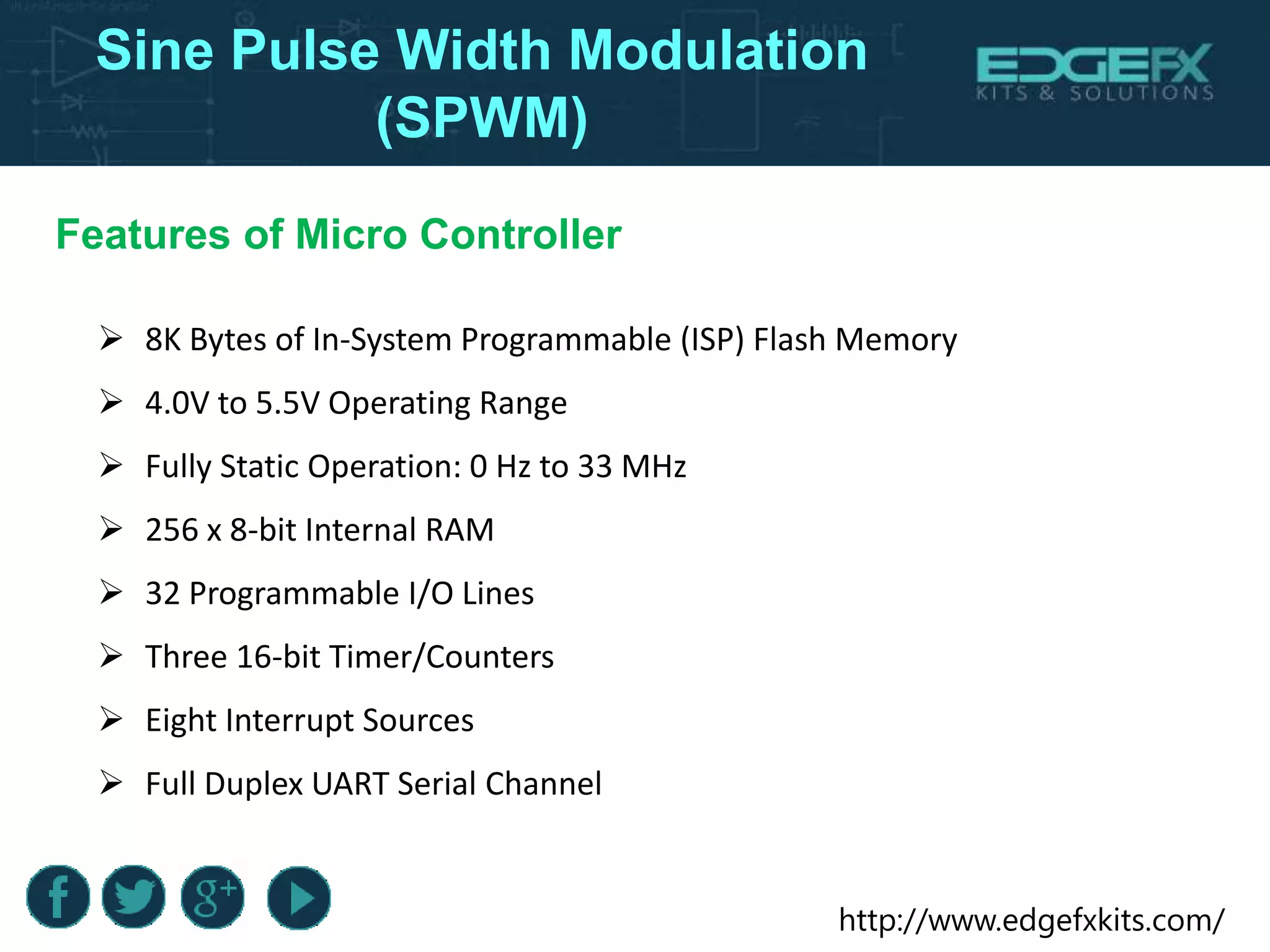 Sine Pulse Width Modulation (SPWM)

EDGEFX
KITS & SOLUTIONS

Features of Micro Controller

➢ 8K Bytes of In-System Programmable (ISP) Flash Memory
➢ 4.0V to 5.5V Operating Range
➢ Fully Static Operation: 0 Hz to 33 MHz
➢ 256 x 8-bit Internal RAM
➢ 32 Programmable I/O Lines
➢ Three 16-bit Timer/Counters
➢ Eight Interrupt Sources
➢ Full Duplex UART Serial Channel

f
g+

http://www.edgefxkits.com/